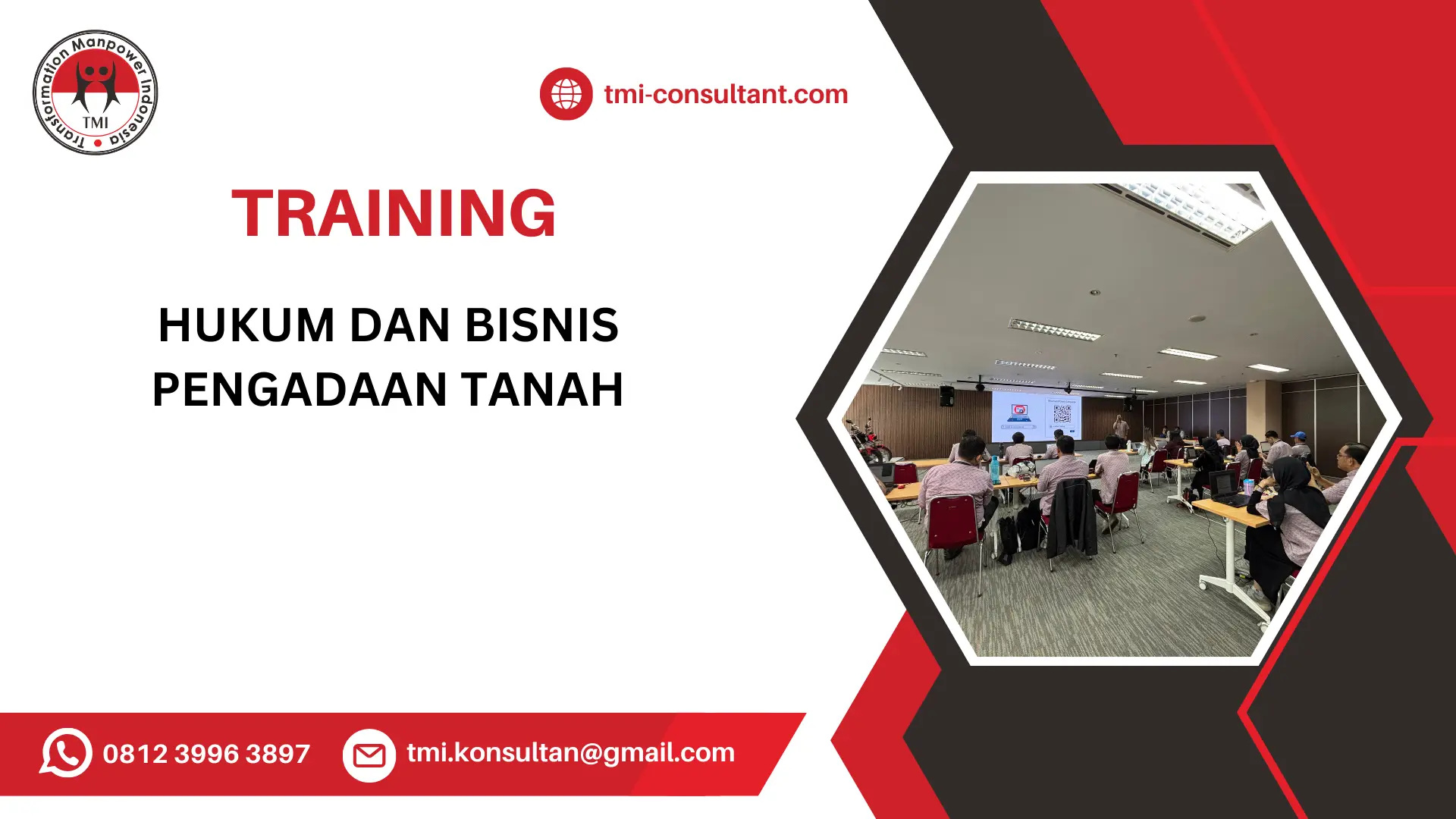 Transformation Manpower Indonesia
TMI

tmi-consultant.com

TRAINING

HUKUM DAN BISNIS PENGADAAN TANAH

0812 3996 3897

tmi.konsultan@gmail.com